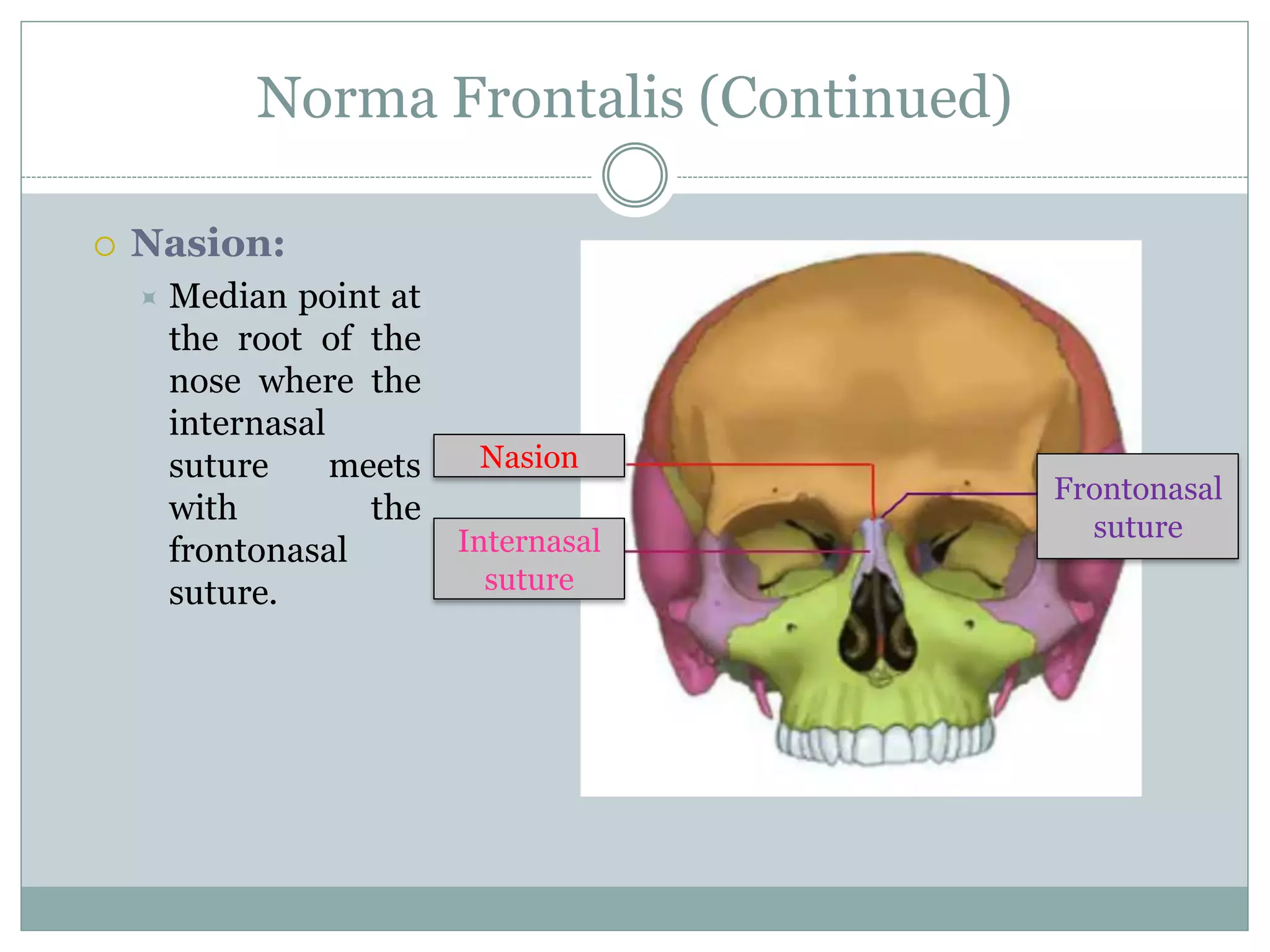 Norma Frontalis (Continued)

Nasion:

Median point at the root of the nose where the internasal suture meets with the frontonasal suture.

Nasion

Internasal suture

Frontonasal suture